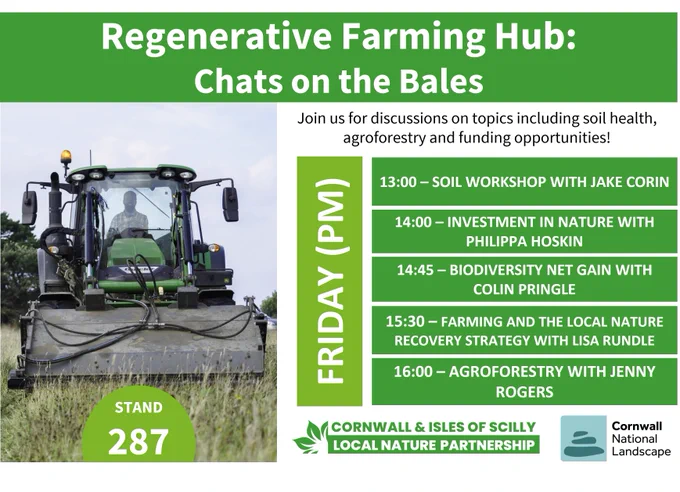 Regenerative Farming Hub:
Chats on the Bales

Join us for discussions on topics including soil health, agroforestry and funding opportunities!

FRIDAY (PM)

13:00 – SOIL WORKSHOP WITH JAKE CORIN

14:00 – INVESTMENT IN NATURE WITH PHILIPPA HOSKIN

14:45 – BIODIVERSITY NET GAIN WITH COLIN PRINGLE

15:30 – FARMING AND THE LOCAL NATURE RECOVERY STRATEGY WITH LISA RUNDLE

16:00 – AGROFORESTRY WITH JENNY ROGERS

STAND
287

CORNWALL & ISLES OF SCILLY
LOCAL NATURE PARTNERSHIP

Cornwall
National
Landscape